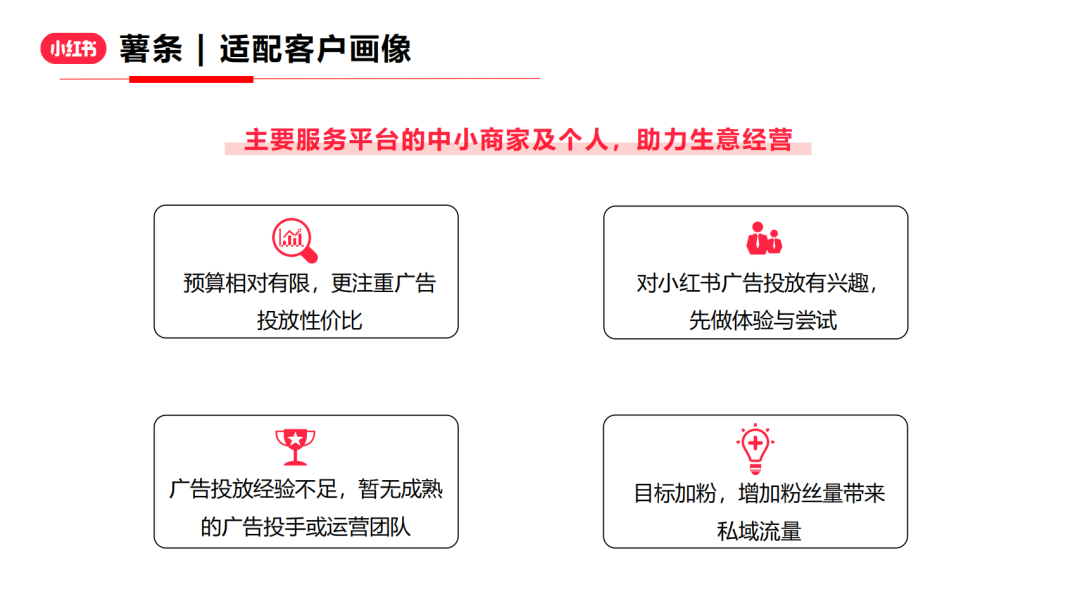 小红书 薯条 | 适配客户画像

主要服务平台的中小商家及个人，助力生意经营

预算相对有限，更注重广告投放性价比

对小红书广告投放有兴趣，先做体验与尝试

广告投放经验不足，暂无成熟的广告投手或运营团队

目标加粉，增加粉丝量带来私域流量